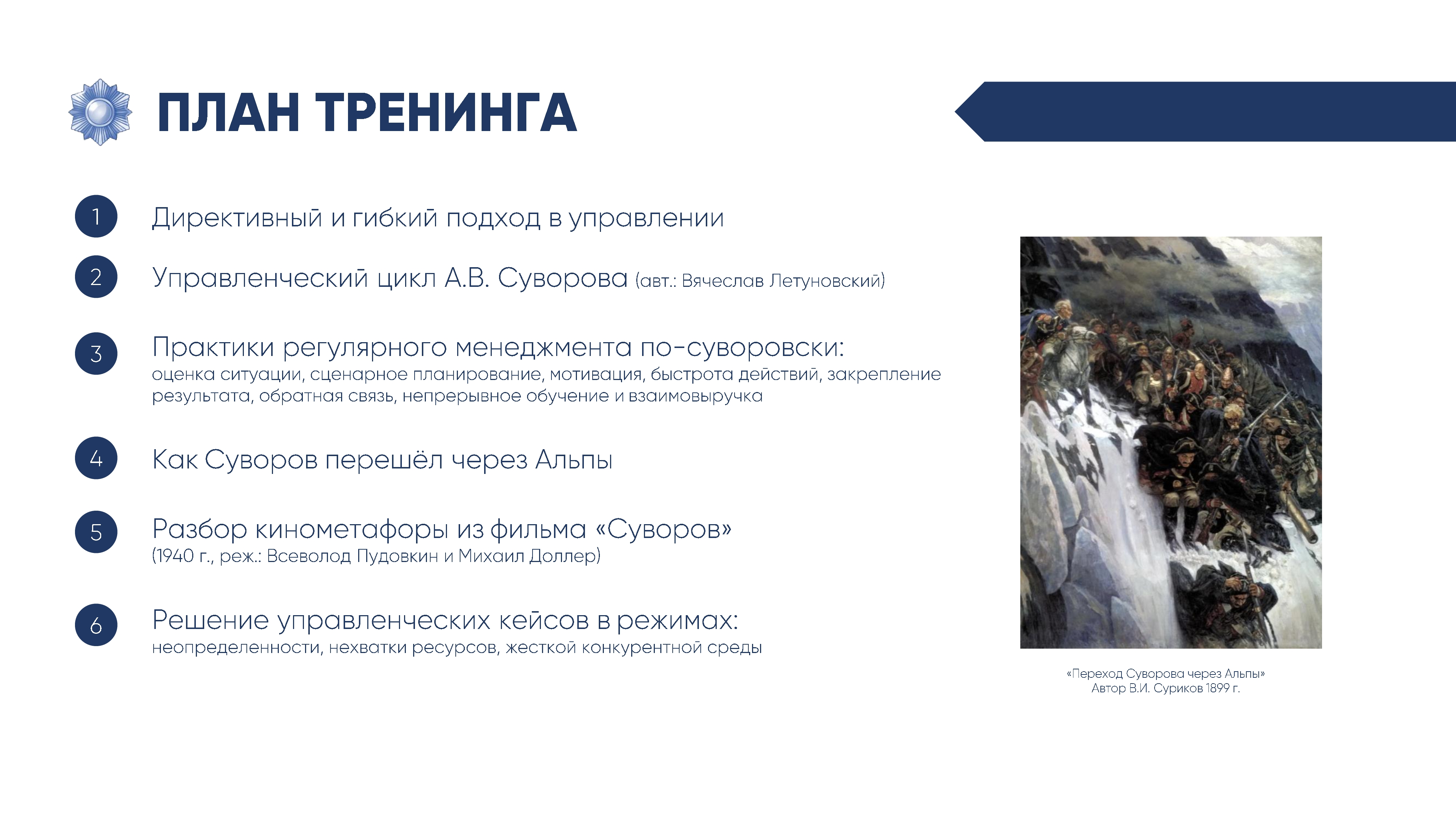 ПЛАН ТРЕНИНГА

1 Директивный и гибкий подход в управлении

2 Управленческий цикл А.В. Суворова (авт.: Вячеслав Летуновский)

3 Практики регулярного менеджмента по-суворовски: оценка ситуации, сценарное планирование, мотивация, быстрота действий, закрепление результата, обратная связь, непрерывное обучение и взаимовыручка

4 Как Суворов перешёл через Альпы

5 Разбор кинометафоры из фильма «Суворов» (1940 г., реж.: Всеволод Пудовкин и Михаил Доллер)

6 Решение управленческих кейсов в режимах: неопределенности, нехватки ресурсов, жесткой конкурентной среды

«Переход Суворова через Альпы»
Автор В.И. Суриков 1899 г.